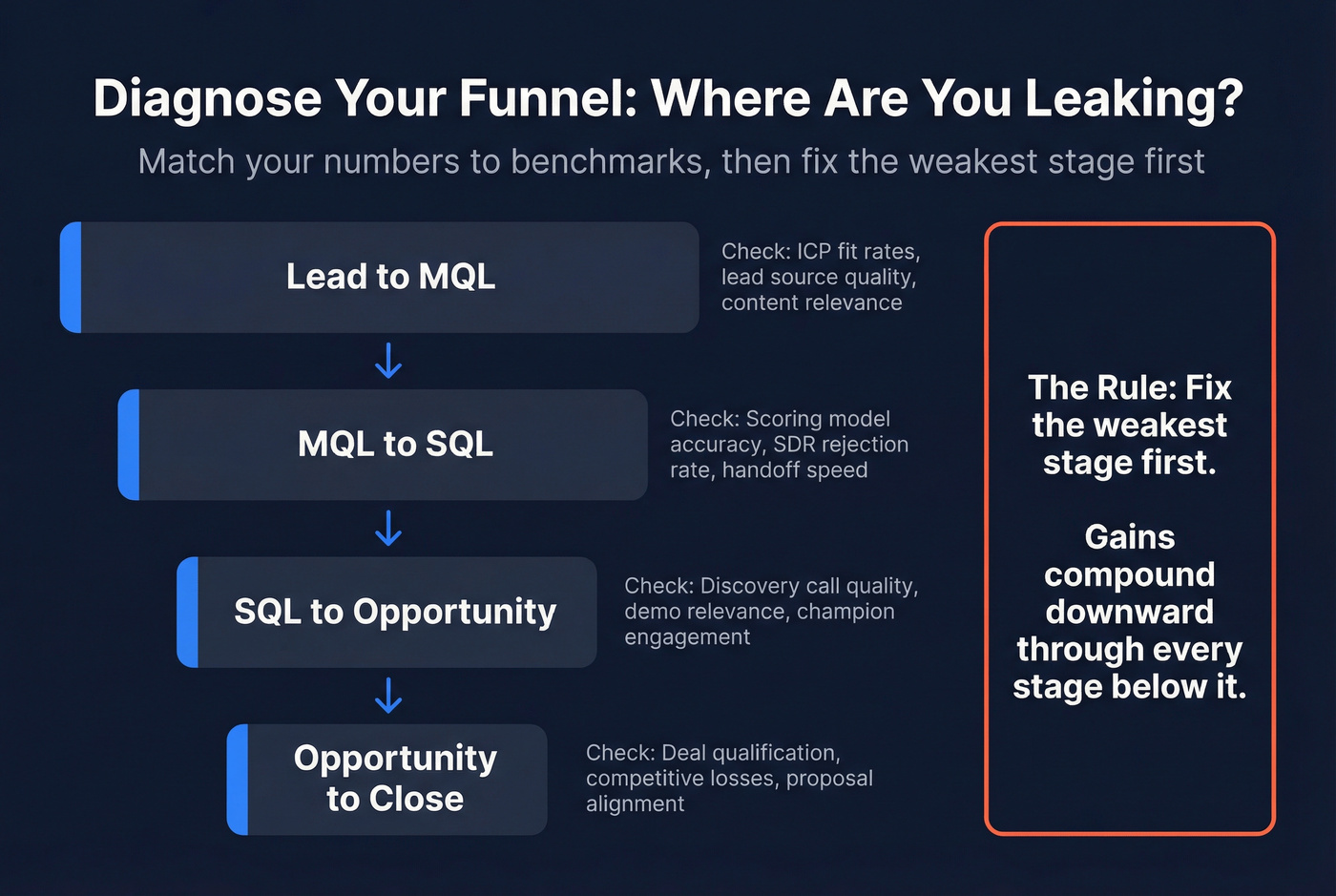 Diagnose Your Funnel: Where Are You Leaking?

Match your numbers to benchmarks, then fix the weakest stage first

Lead to MQL

Check: ICP fit rates, lead source quality, content relevance

MQL to SQL

Check: Scoring model accuracy, SDR rejection rate, handoff speed

SQL to Opportunity

Check: Discovery call quality, demo relevance, champion engagement

Opportunity to Close

Check: Deal qualification, competitive losses, proposal alignment

The Rule: Fix the weakest stage first.

Gains compound downward through every stage below it.